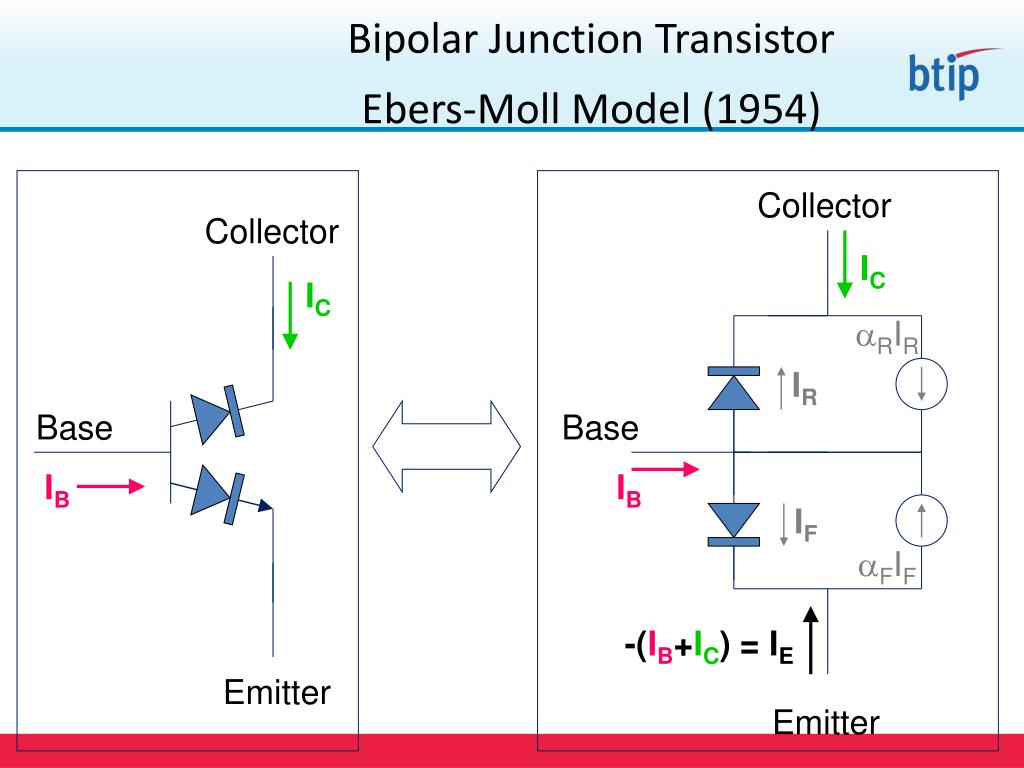 Bipolar Junction Transistor

Ebers-Moll Model (1954)

btip

Collector

$I_C$

Base

$I_B$

Emitter

Collector

$I_C$

$\alpha_R I_R$

$I_R$

Base

$I_B$

$I_F$

$\alpha_F I_F$

$-(I_B+I_C) = I_E$

Emitter